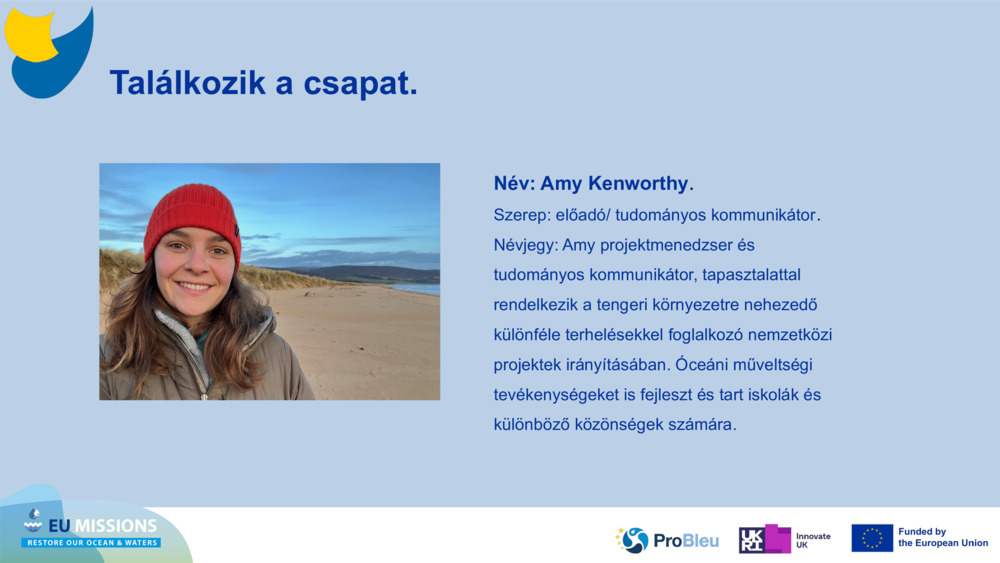 Találkozik a csapat.

Név: Amy Kenworthy.

Szerep: előadó/ tudományos kommunikátor.

Névjegy: Amy projektmenedzser és tudományos kommunikátor, tapasztalattal rendelkezik a tengeri környezetre nehezedő különféle terhelésekkel foglalkozó nemzetközi projektek irányításában. Óceáni műveltségi tevékenységeket is fejleszt és tart iskolák és különböző közönségek számára.

EU MISSIONS
RESTORE OUR OCEAN & WATERS

ProBleu

UKRI Innovate UK

Funded by the European Union